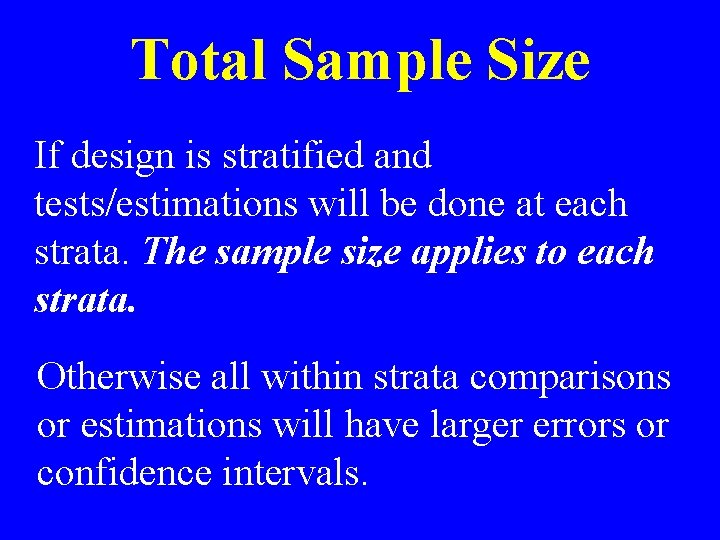 Total Sample Size

If design is stratified and tests/estimations will be done at each strata. The sample size applies to each strata.

Otherwise all within strata comparisons or estimations will have larger errors or confidence intervals.